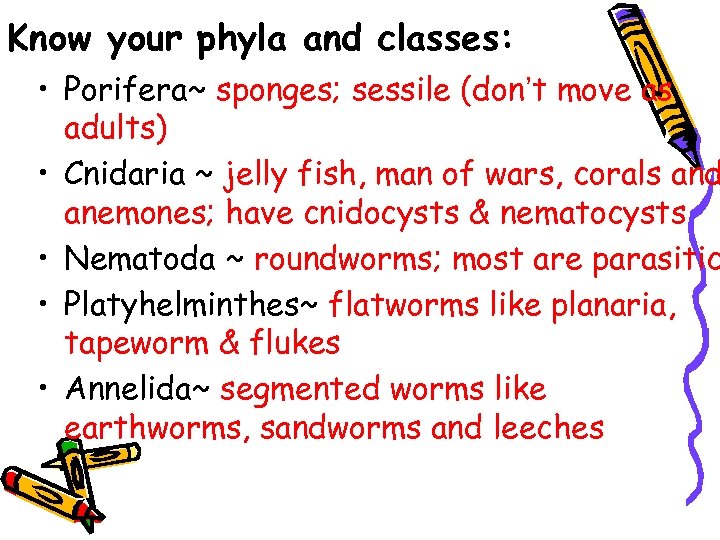 Know your phyla and classes:

• Porifera~ sponges; sessile (don't move as adults)

• Cnidaria ~ jelly fish, man of wars, corals and anemones; have cnidocysts & nematocysts

• Nematoda ~ roundworms; most are parasitic

• Platyhelminthes~ flatworms like planaria, tapeworm & flukes

• Annelida~ segmented worms like earthworms, sandworms and leeches